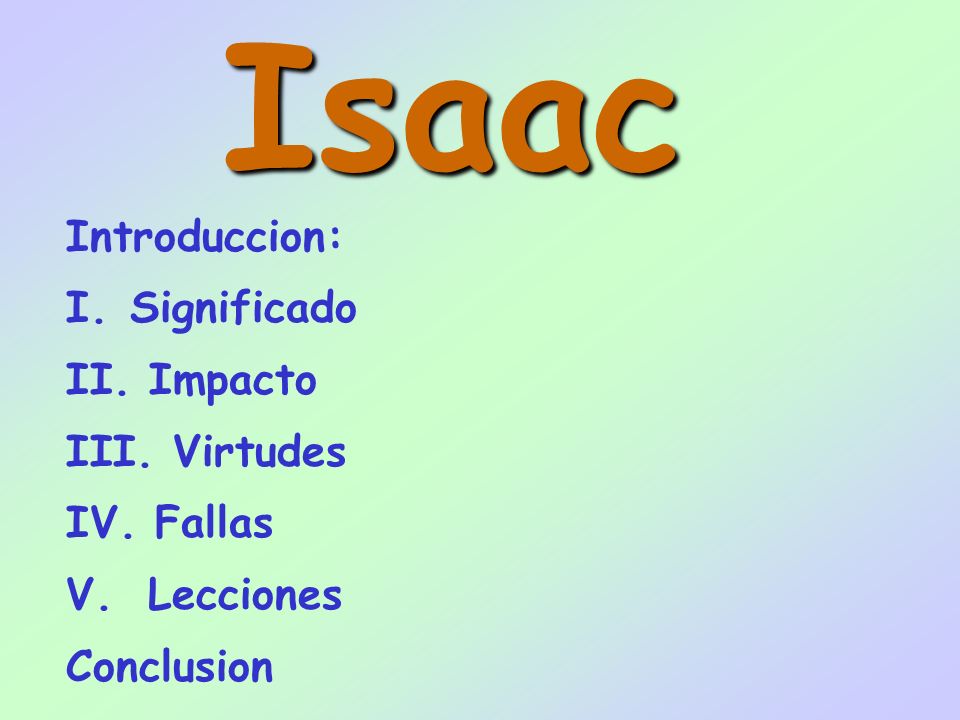 Isaac

Introduccion:

I. Significado

II. Impacto

III. Virtudes

IV. Fallas

V. Lecciones

Conclusion